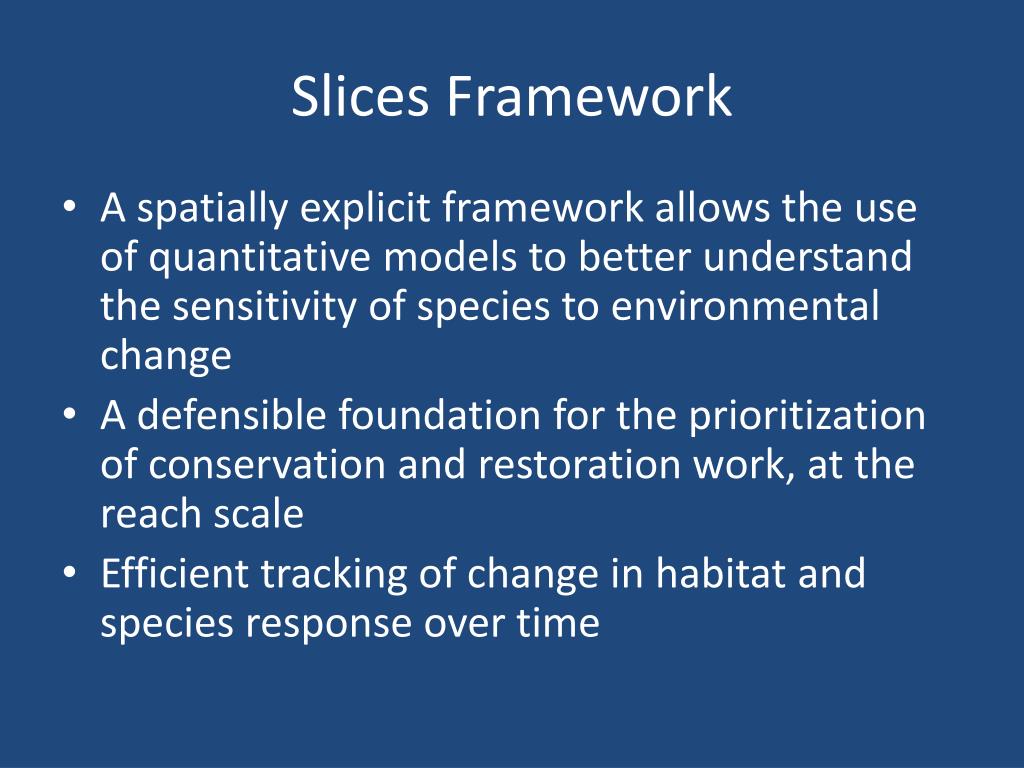 Slices Framework

• A spatially explicit framework allows the use of quantitative models to better understand the sensitivity of species to environmental change
• A defensible foundation for the prioritization of conservation and restoration work, at the reach scale
• Efficient tracking of change in habitat and species response over time